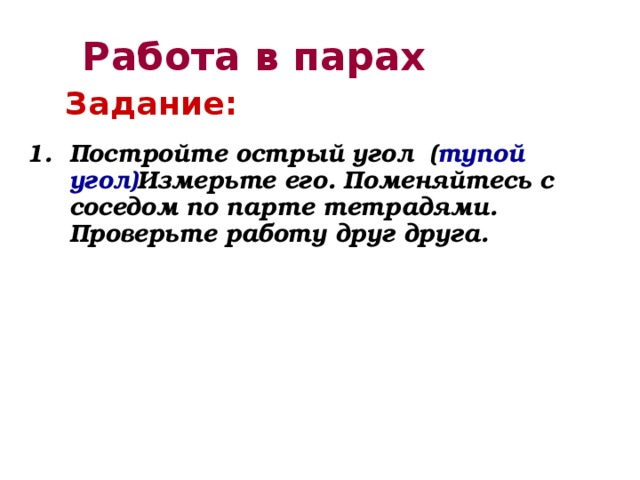 Работа в парах

Задание:

1. Постройте острый угол (тупой угол)Измерьте его. Поменяйтесь с соседом по парте тетрадями. Проверьте работу друг друга.